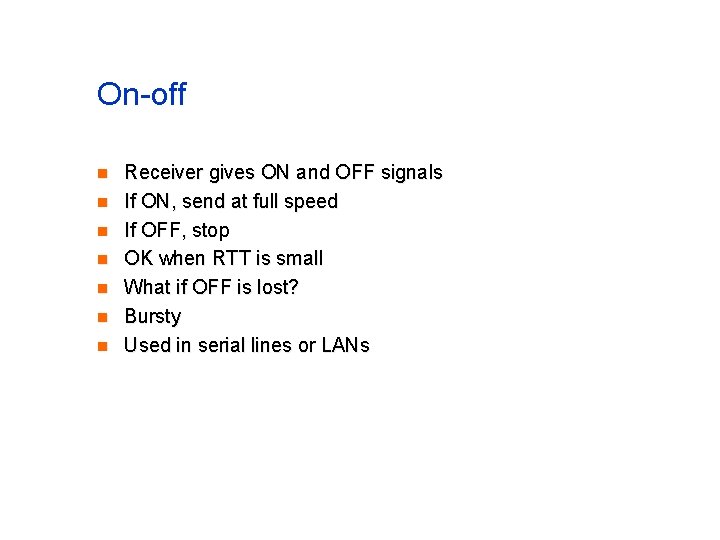 On-off

- Receiver gives ON and OFF signals
- If ON, send at full speed
- If OFF, stop
- OK when RTT is small
- What if OFF is lost?
- Bursty
- Used in serial lines or LANs